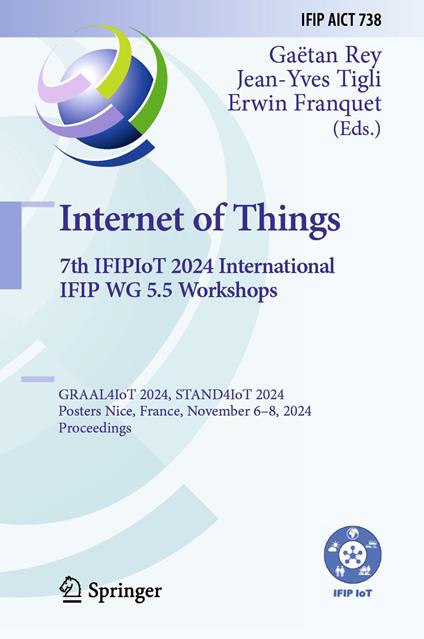 IFIP AICT 738

Gaëtan Rey
Jean-Yves Tigli
Erwin Franquet
(Eds.)

Internet of Things

7th IFIPIoT 2024 International IFIP WG 5.5 Workshops

GRAAL4IoT 2024, STAND4IoT 2024
Posters Nice, France, November 6–8, 2024
Proceedings

Springer

IFIP IoT